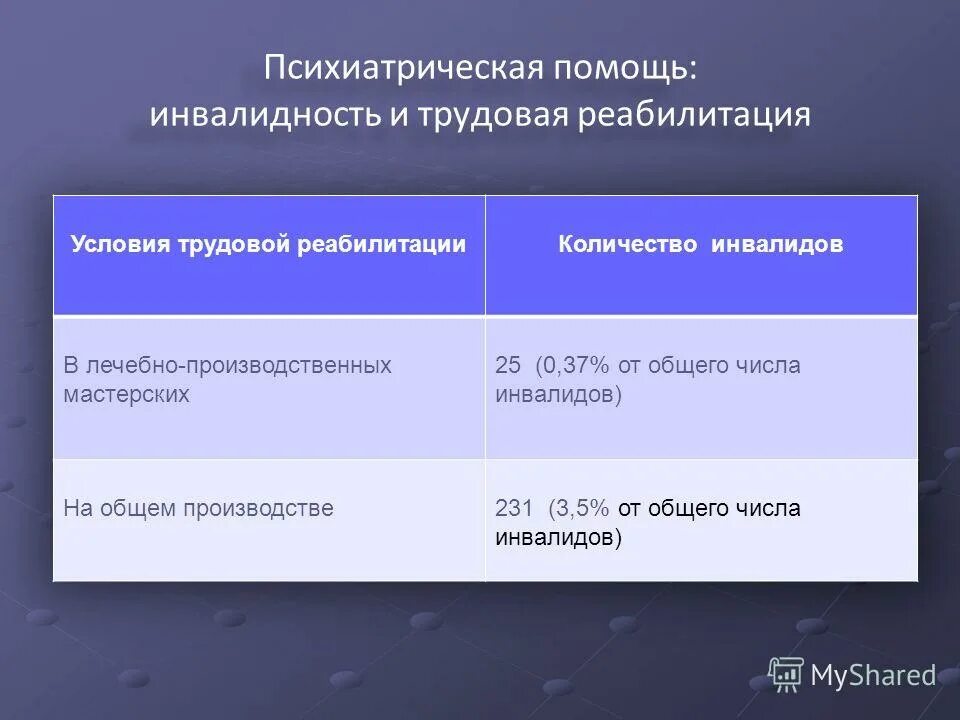 Психиатрическая помощь:
инвалидность и трудовая реабилитация

| Условия трудовой реабилитации | Количество инвалидов |
|---|---|
| В лечебно-производственных мастерских | 25 (0,37% от общего числа инвалидов) |
| На общем производстве | 231 (3,5% от общего числа инвалидов) |

MyShared